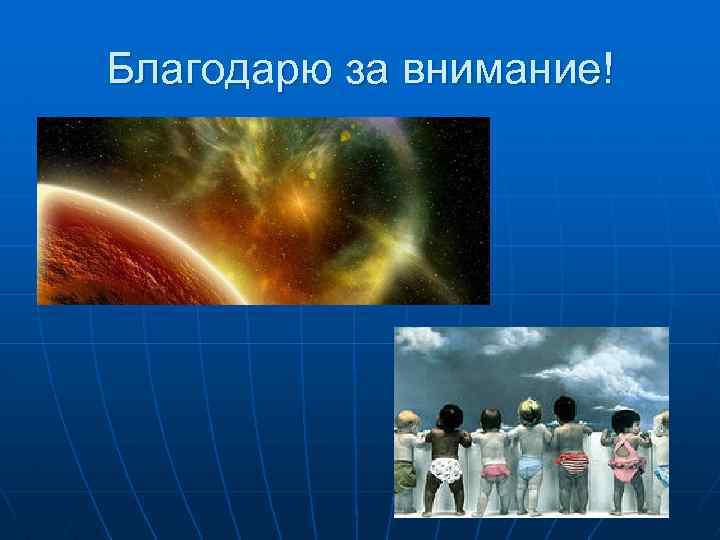 Благодарю за внимание!